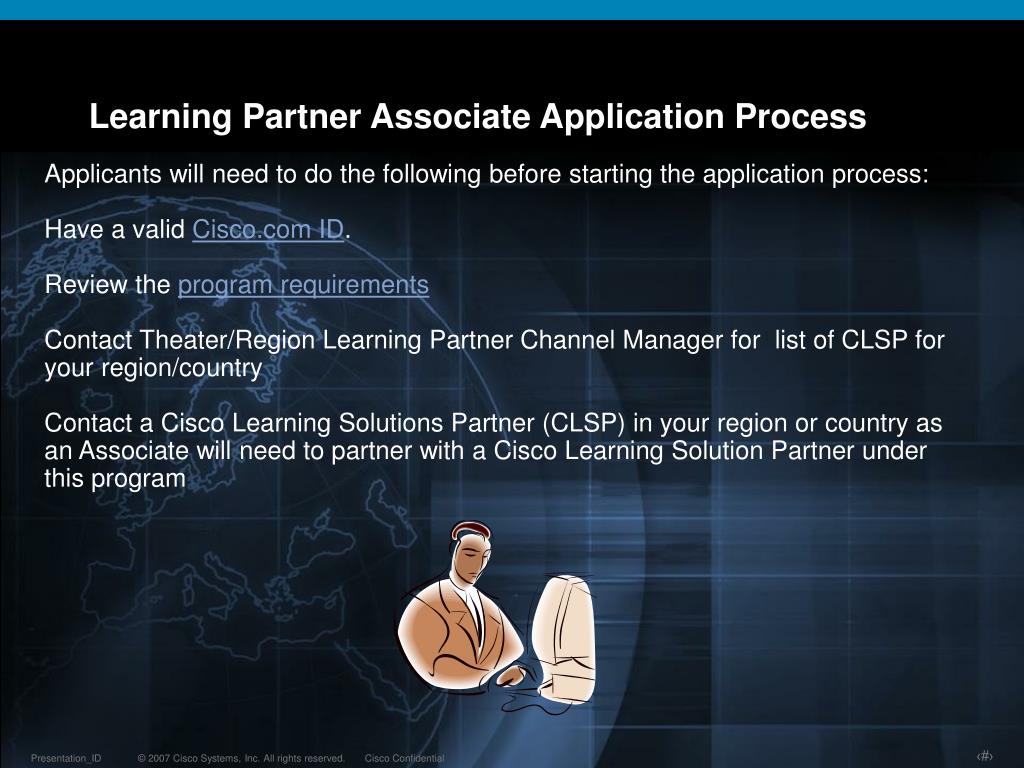 Learning Partner Associate Application Process

Applicants will need to do the following before starting the application process:

Have a valid Cisco.com ID.

Review the program requirements

Contact Theater/Region Learning Partner Channel Manager for list of CLSP for your region/country

Contact a Cisco Learning Solutions Partner (CLSP) in your region or country as an Associate will need to partner with a Cisco Learning Solution Partner under this program

Presentation_ID © 2007 Cisco Systems, Inc. All rights reserved. Cisco Confidential ‹#›